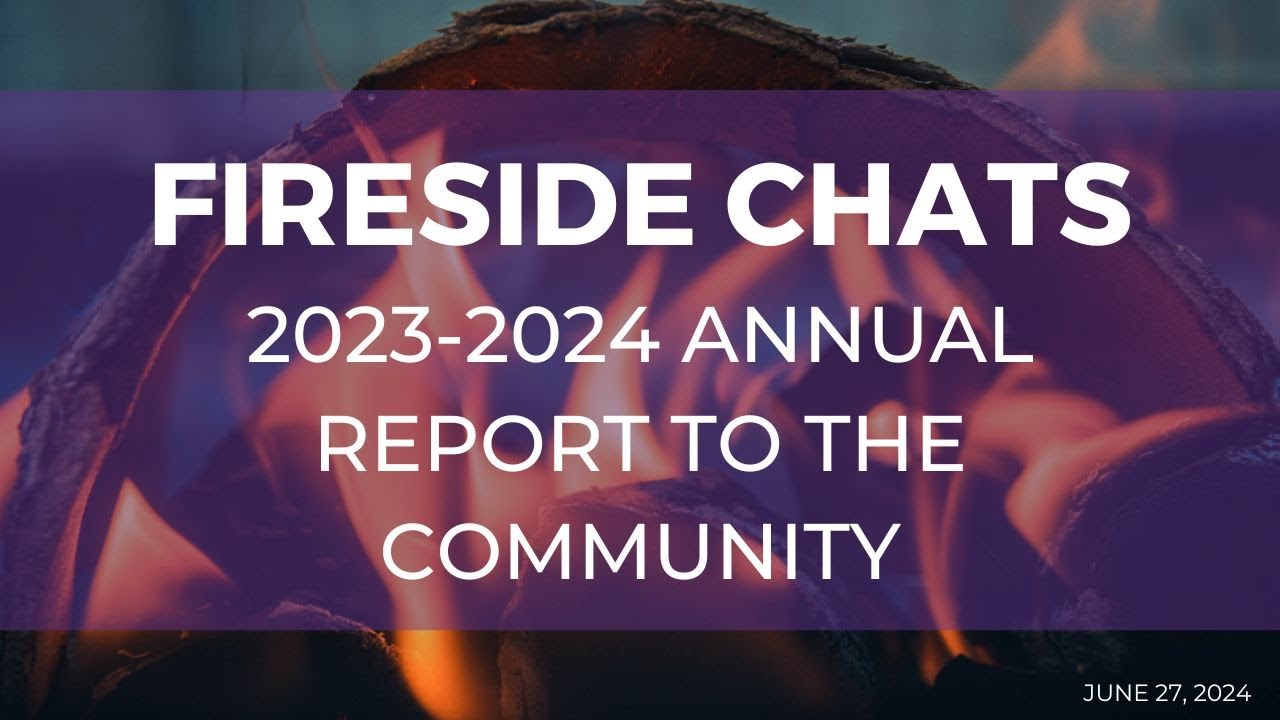 FIRESIDE CHATS

2023-2024 ANNUAL REPORT TO THE COMMUNITY

JUNE 27, 2024